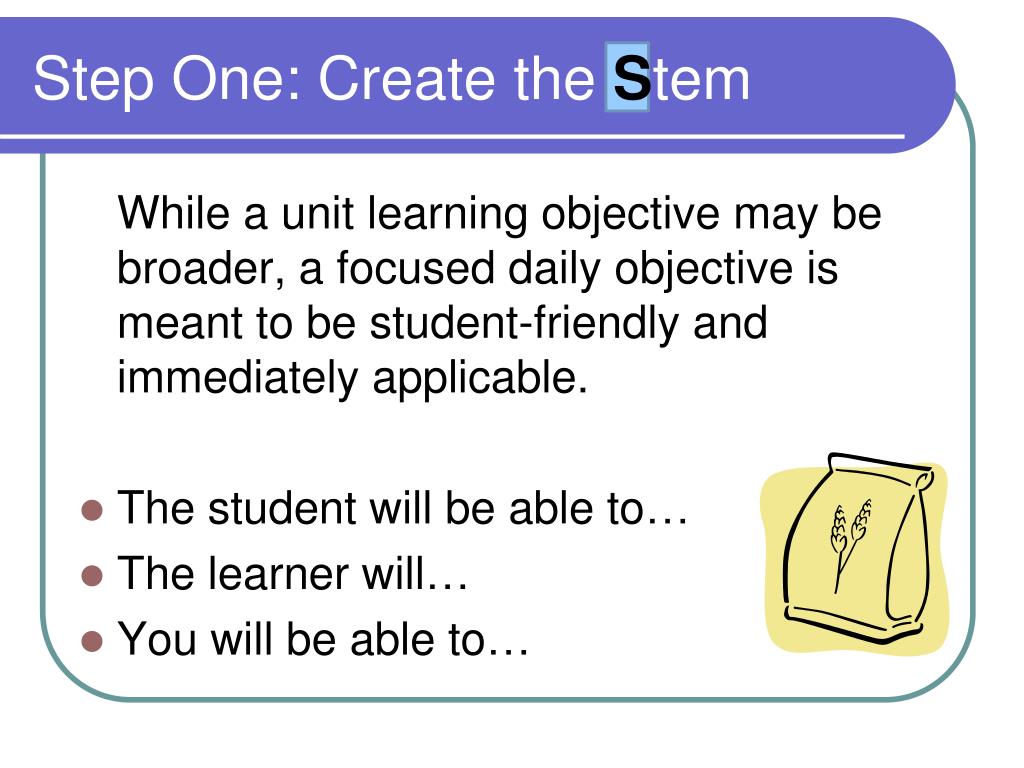 Step One: Create the Stem

While a unit learning objective may be broader, a focused daily objective is meant to be student-friendly and immediately applicable.

- The student will be able to…
- The learner will…
- You will be able to…